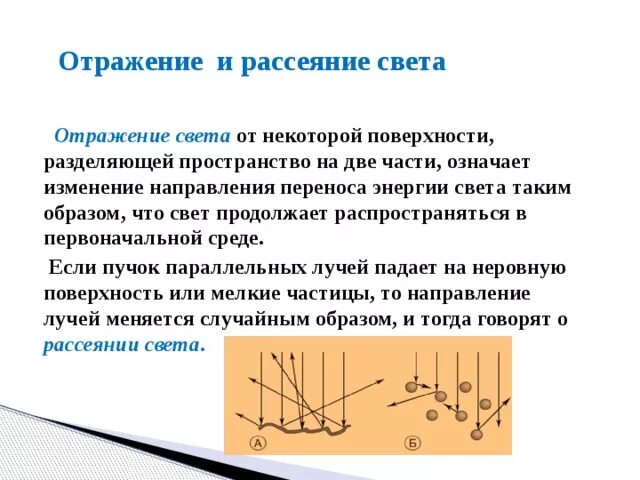 Отражение и рассеяние света

Отражение света от некоторой поверхности, разделяющей пространство на две части, означает изменение направления переноса энергии света таким образом, что свет продолжает распространяться в первоначальной среде.

Если пучок параллельных лучей падает на неровную поверхность или мелкие частицы, то направление лучей меняется случайным образом, и тогда говорят о рассеянии света.

А

Б